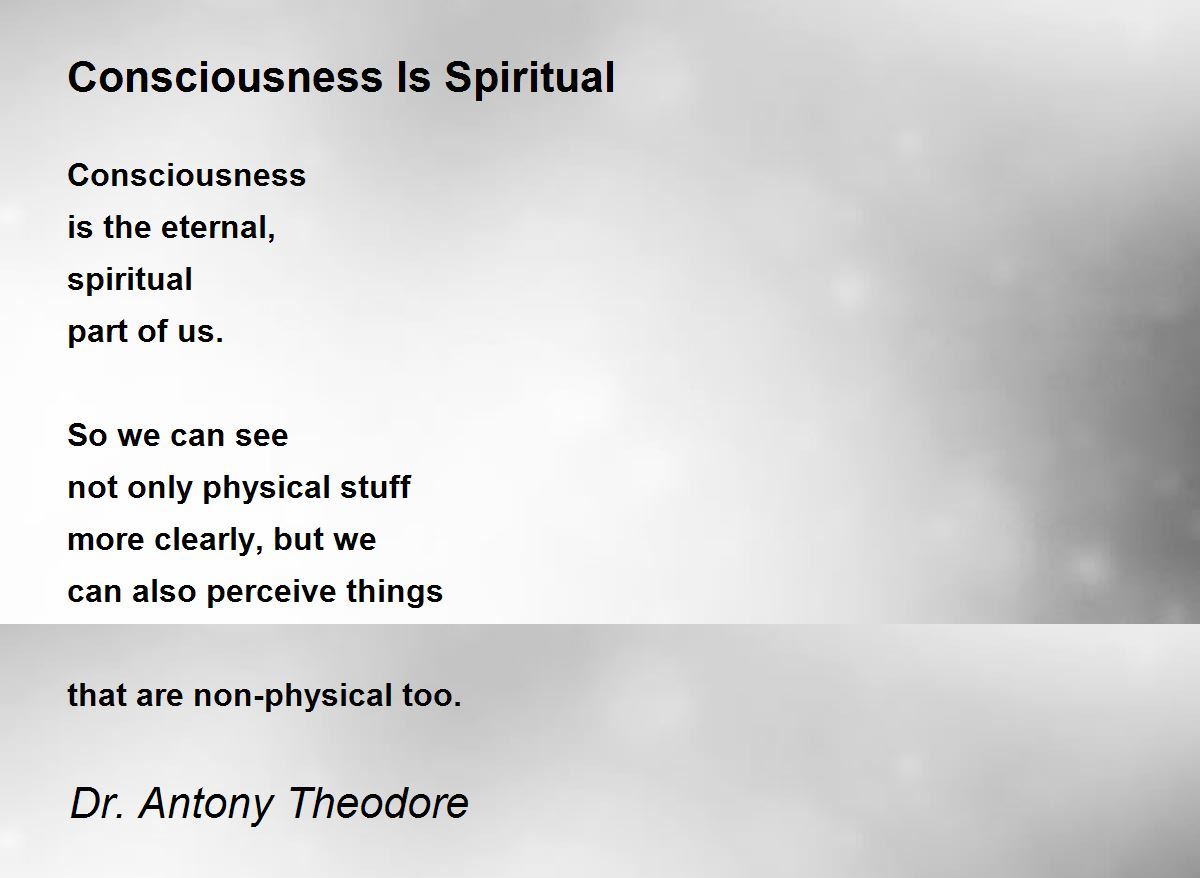 Consciousness Is Spiritual

Consciousness
is the eternal,
spiritual
part of us.

So we can see
not only physical stuff
more clearly, but we
can also perceive things

that are non-physical too.

Dr. Antony Theodore